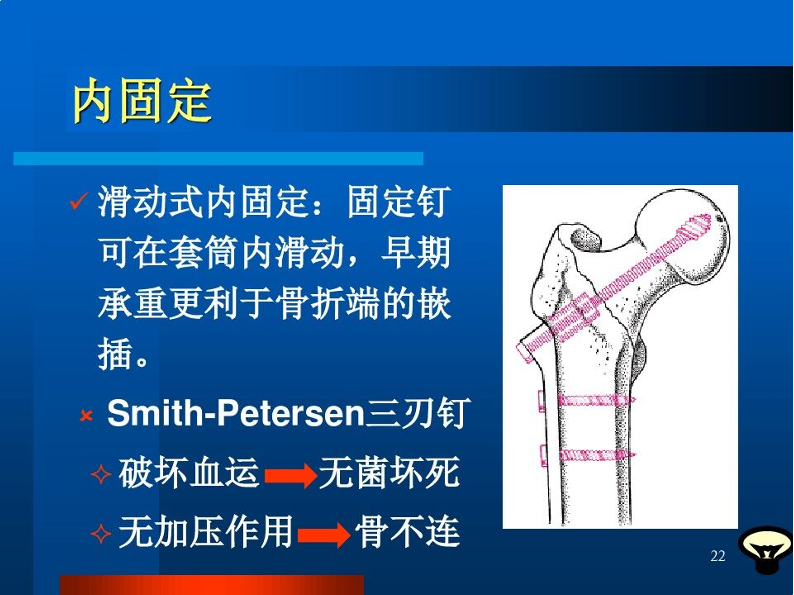 内固定

✓ 滑动式内固定：固定钉可在套筒内滑动，早期承重更利于骨折端的嵌插。

× Smith-Petersen三刃钉

✧ 破坏血运 → 无菌坏死

✧ 无加压作用 → 骨不连

22